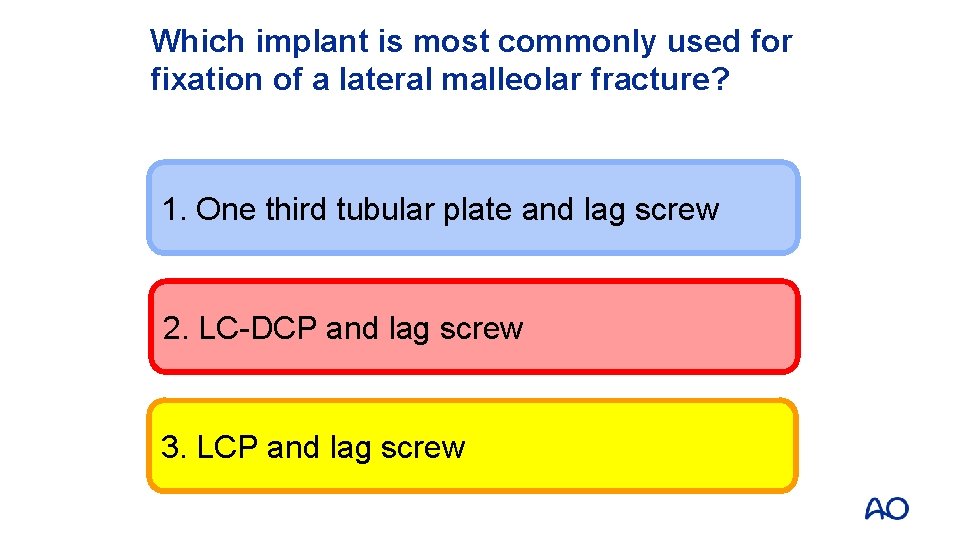 Which implant is most commonly used for fixation of a lateral malleolar fracture?

1. One third tubular plate and lag screw

2. LC-DCP and lag screw

3. LCP and lag screw

AO